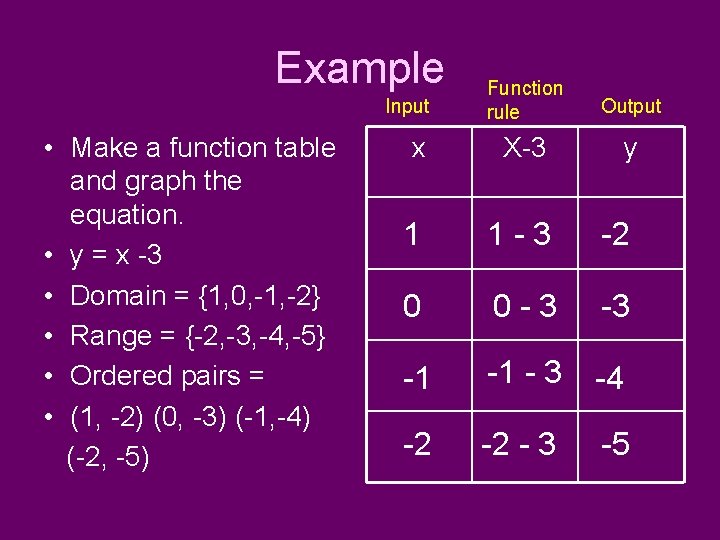 Example

• Make a function table and graph the equation.
• y = x -3
• Domain = {1,0,-1,-2}
• Range = {-2,-3,-4,-5}
• Ordered pairs =
• (1, -2) (0, -3) (-1,-4) (-2, -5)

| Input | Function rule | Output |
|---|---|---|
| x | X-3 | y |
| 1 | 1 - 3 | -2 |
| 0 | 0 - 3 | -3 |
| -1 | -1 - 3 | -4 |
| -2 | -2 - 3 | -5 |